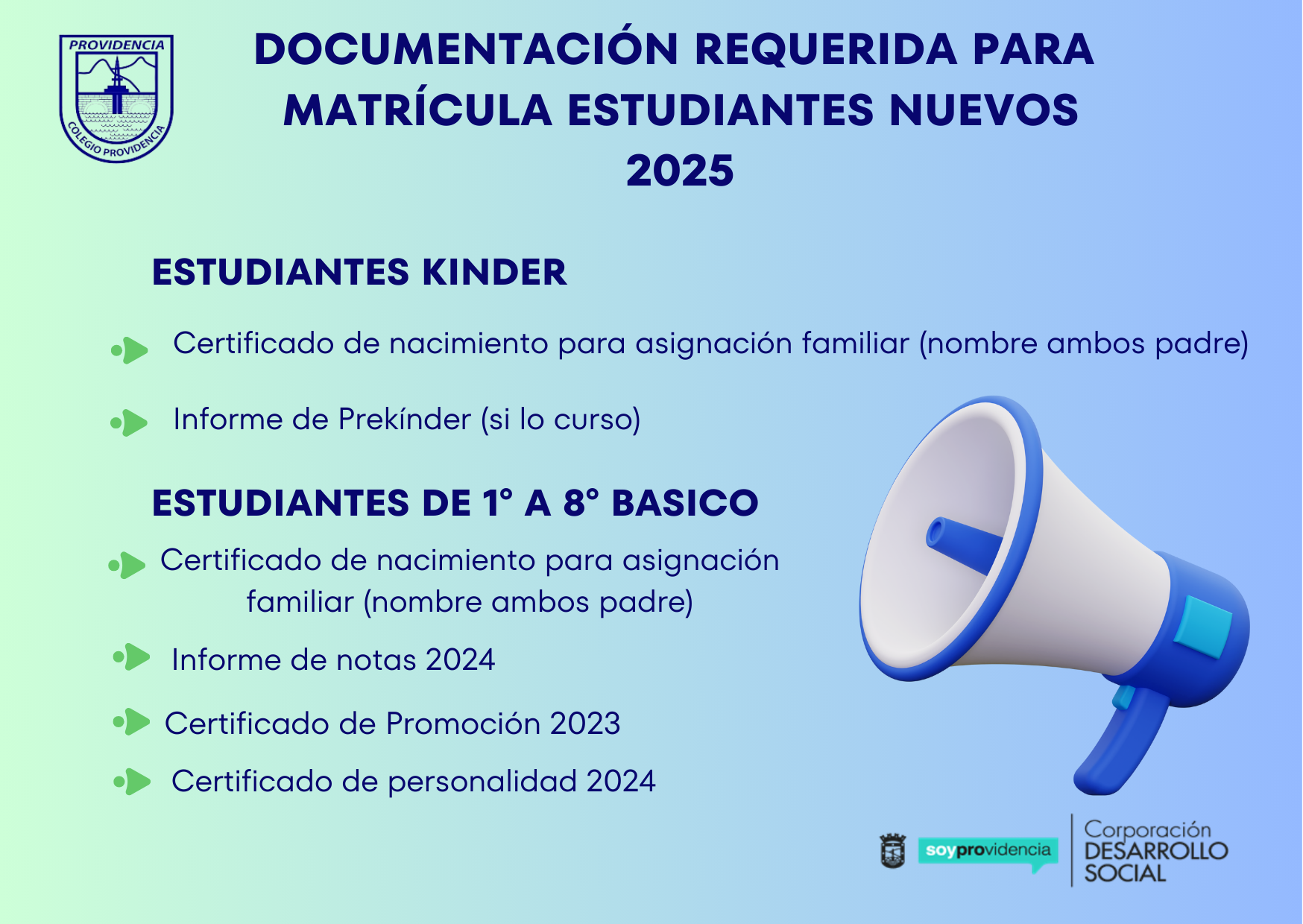 PROVIDENCIA
COLEGIO PROVIDENCIA

DOCUMENTACIÓN REQUERIDA PARA MATRÍCULA ESTUDIANTES NUEVOS 2025

ESTUDIANTES KINDER

Certificado de nacimiento para asignación familiar (nombre ambos padre)

Informe de Prekínder (si lo curso)

ESTUDIANTES DE 1° A 8° BASICO

Certificado de nacimiento para asignación familiar (nombre ambos padre)

Informe de notas 2024

Certificado de Promoción 2023

Certificado de personalidad 2024

soyprovidencia

Corporación DESARROLLO SOCIAL